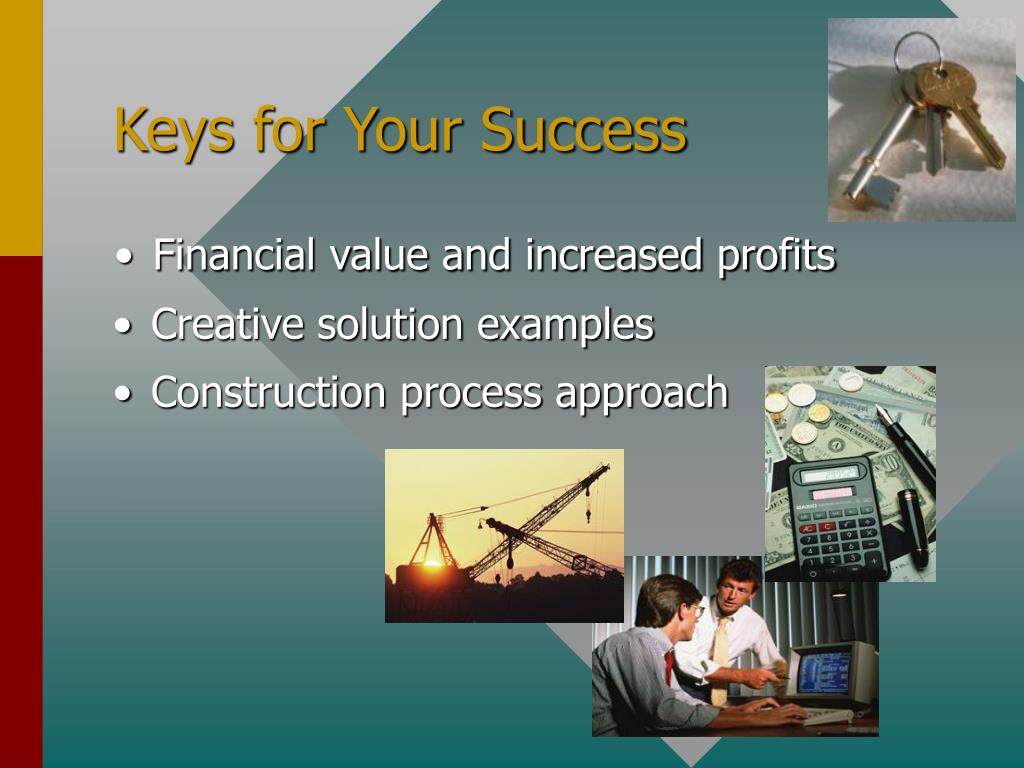 Keys for Your Success

• Financial value and increased profits
• Creative solution examples
• Construction process approach